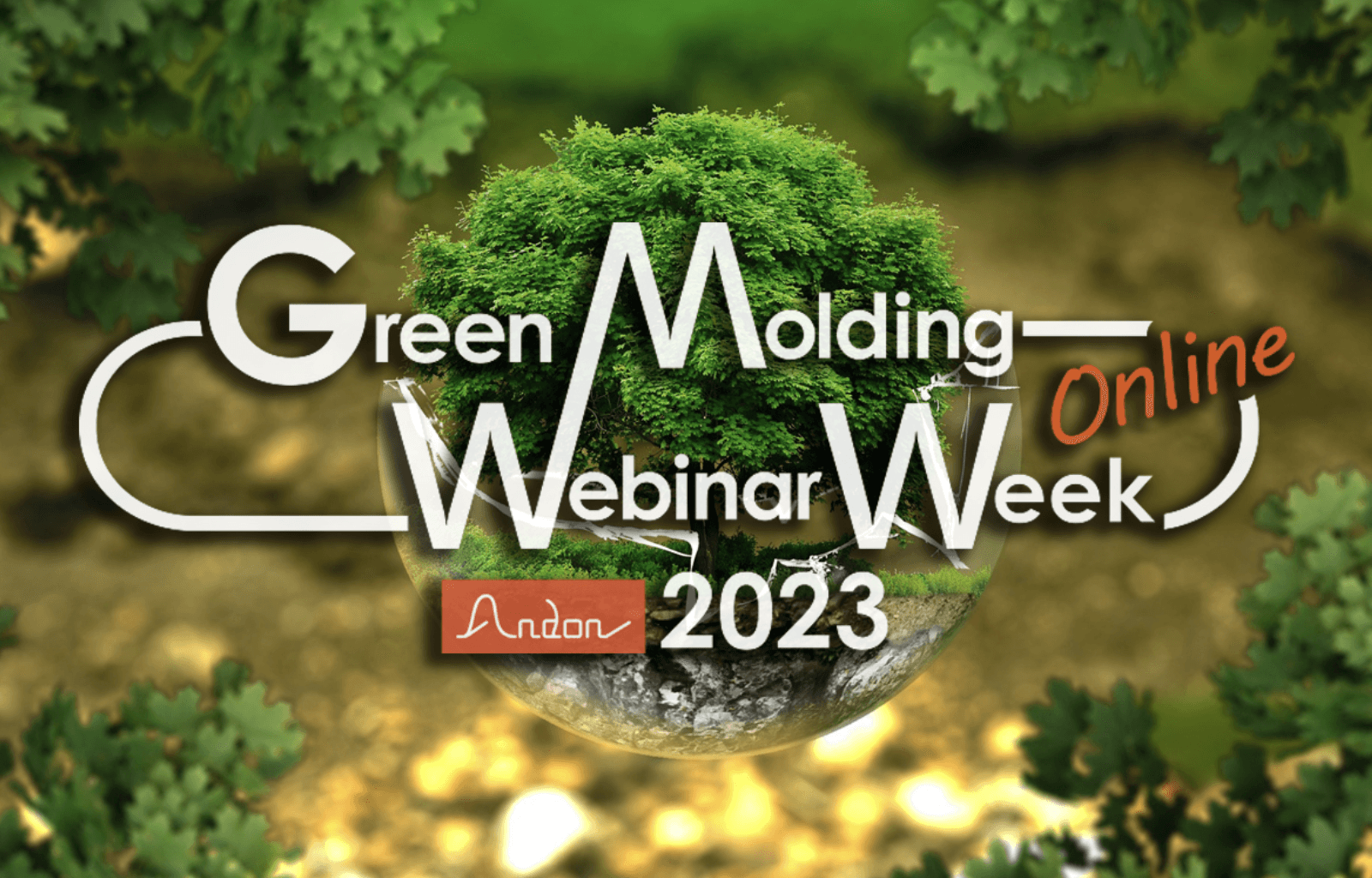 Green Molding
Online
Webinar Week
Andon 2023